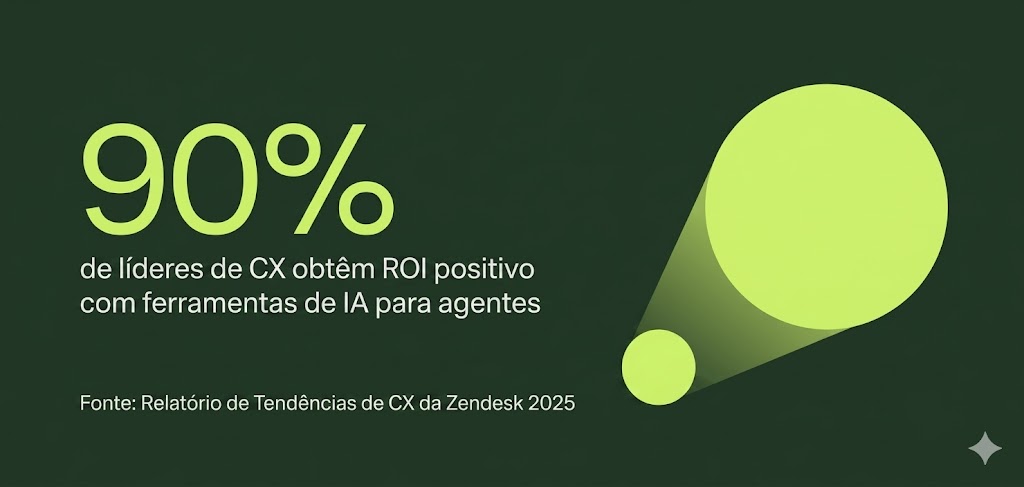 90%

de líderes de CX obtêm ROI positivo com ferramentas de IA para agentes

Fonte: Relatório de Tendências de CX da Zendesk 2025